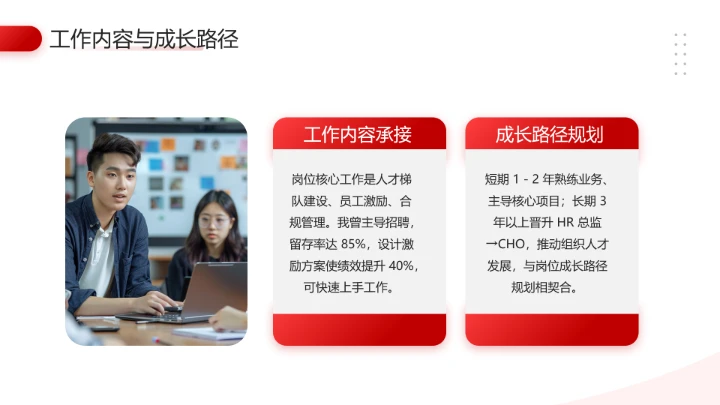 工作内容与成长路径

工作内容承接

岗位核心工作是人才梯队建设、员工激励、合规管理。我曾主导招聘，留存率达 85%，设计激励方案使绩效提升 40%，可快速上手工作。

成长路径规划

短期 1 - 2 年熟练业务、主导核心项目；长期 3 年以上晋升 HR 总监→CHO，推动组织人才发展，与岗位成长路径规划相契合。